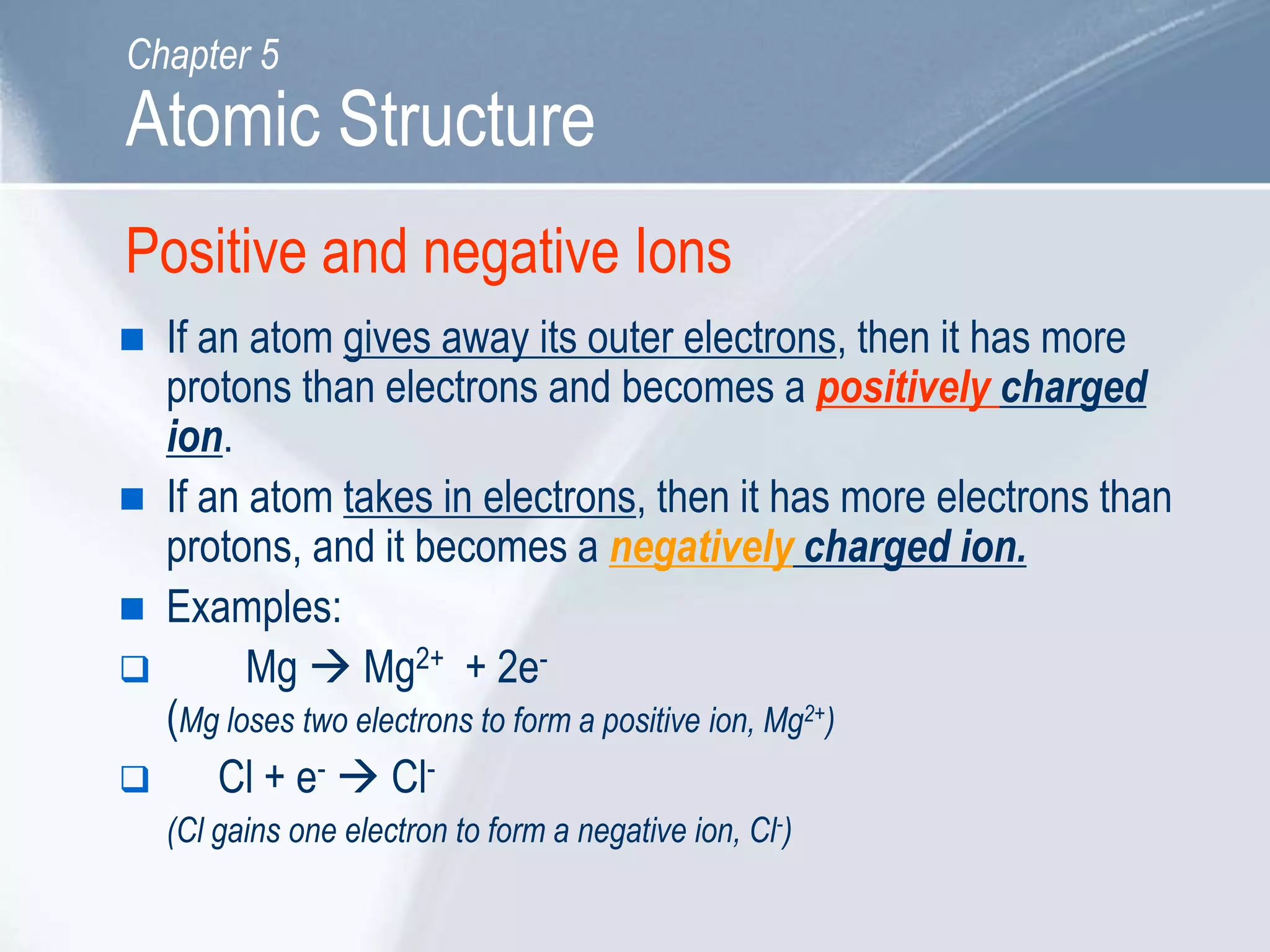 Chapter 5
Atomic Structure

Positive and negative Ions

■ If an atom gives away its outer electrons, then it has more protons than electrons and becomes a positively charged ion.

■ If an atom takes in electrons, then it has more electrons than protons, and it becomes a negatively charged ion.

■ Examples:

❑ $Mg \rightarrow Mg^{2+} + 2e^-$

(Mg loses two electrons to form a positive ion, $Mg^{2+}$)

❑ $Cl + e^- \rightarrow Cl^-$

(Cl gains one electron to form a negative ion, $Cl^-$)